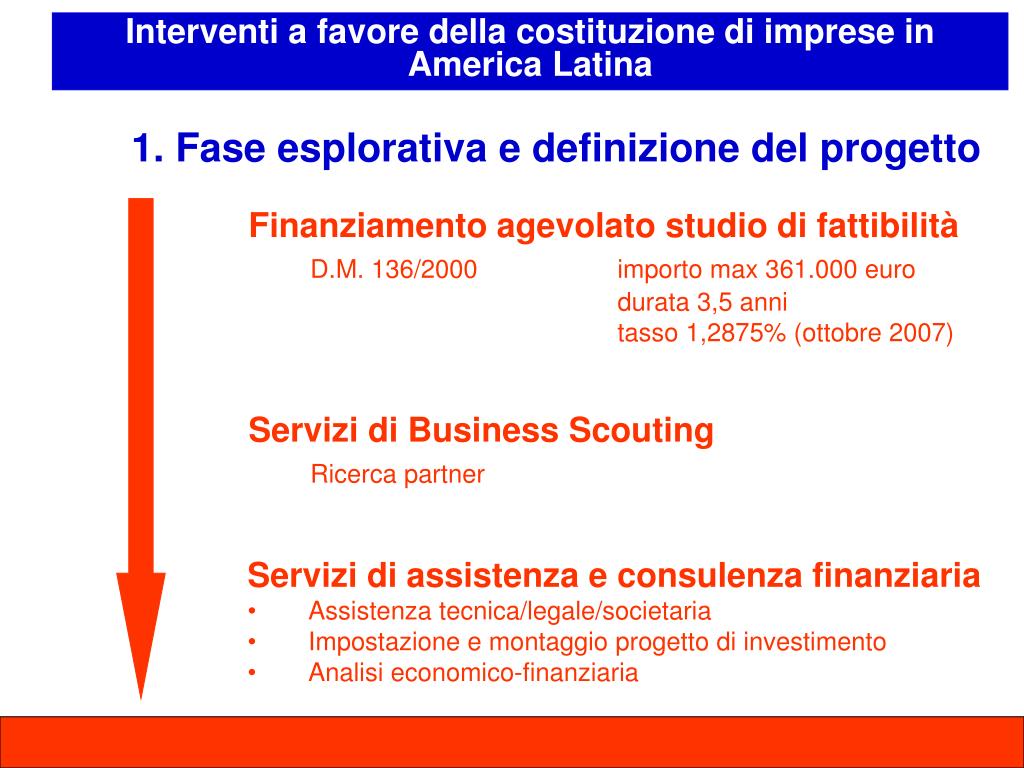 Interventi a favore della costituzione di imprese in America Latina

1. Fase esplorativa e definizione del progetto

Finanziamento agevolato studio di fattibilità

D.M. 136/2000 importo max 361.000 euro
durata 3,5 anni
tasso 1,2875% (ottobre 2007)

Servizi di Business Scouting

Ricerca partner

Servizi di assistenza e consulenza finanziaria
• Assistenza tecnica/legale/societaria
• Impostazione e montaggio progetto di investimento
• Analisi economico-finanziaria